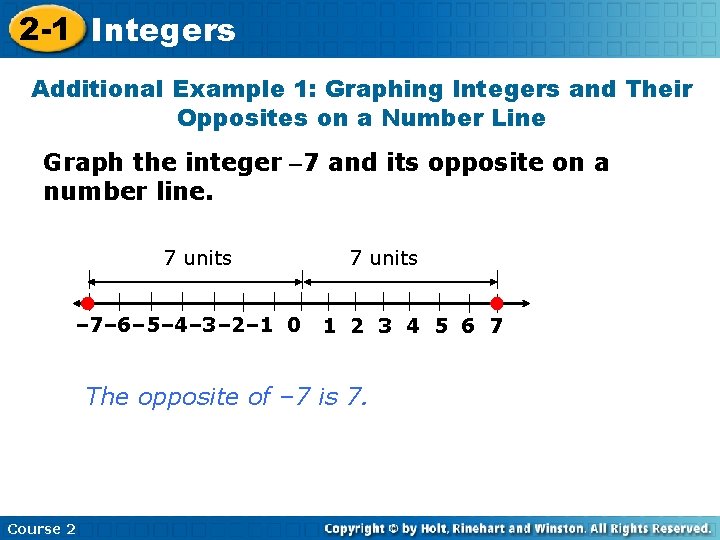 2-1 Integers

Additional Example 1: Graphing Integers and Their Opposites on a Number Line

Graph the integer –7 and its opposite on a number line.

7 units
7 units

–7 –6 –5 –4 –3 –2 –1 0 1 2 3 4 5 6 7

The opposite of –7 is 7.

Course 2
Copyright © by Holt, Rinehart and Winston. All Rights Reserved.